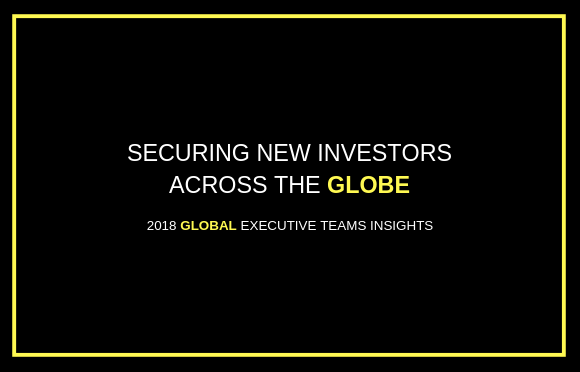 SECURING NEW INVESTORS ACROSS THE GLOBE

2018 GLOBAL EXECUTIVE TEAMS INSIGHTS